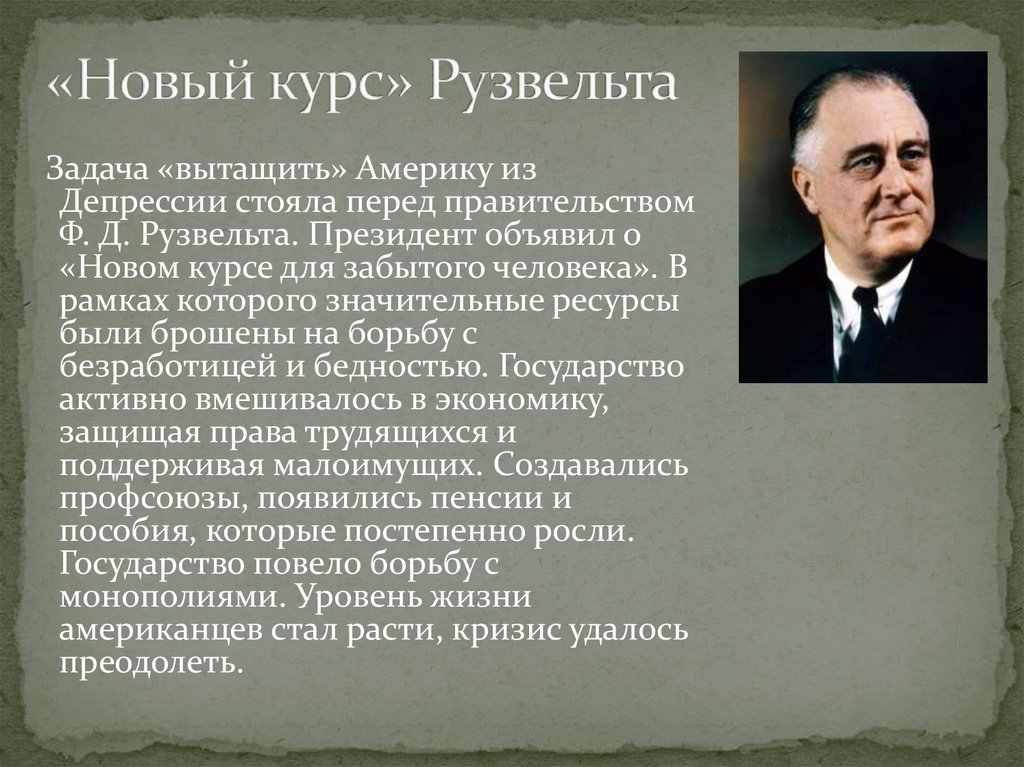 «Новый курс» Рузвельта

Задача «вытащить» Америку из Депрессии стояла перед правительством Ф. Д. Рузвельта. Президент объявил о «Новом курсе для забытого человека». В рамках которого значительные ресурсы были брошены на борьбу с безработицей и бедностью. Государство активно вмешивалось в экономику, защищая права трудящихся и поддерживая малоимущих. Создавались профсоюзы, появились пенсии и пособия, которые постепенно росли. Государство повело борьбу с монополиями. Уровень жизни американцев стал расти, кризис удалось преодолеть.